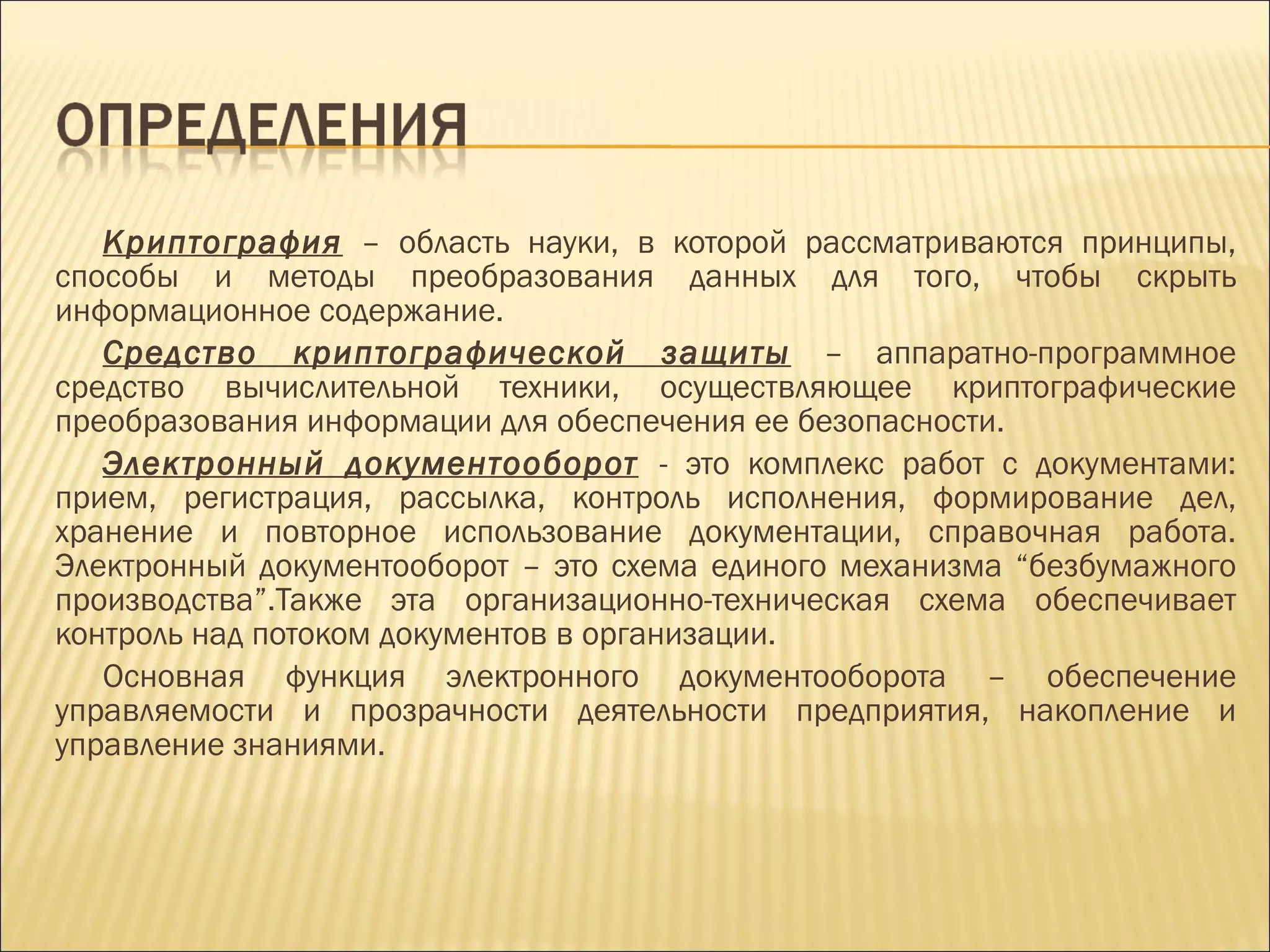 ОПРЕДЕЛЕНИЯ

Криптография – область науки, в которой рассматриваются принципы, способы и методы преобразования данных для того, чтобы скрыть информационное содержание.

Средство криптографической защиты – аппаратно-программное средство вычислительной техники, осуществляющее криптографические преобразования информации для обеспечения ее безопасности.

Электронный документооборот - это комплекс работ с документами: прием, регистрация, рассылка, контроль исполнения, формирование дел, хранение и повторное использование документации, справочная работа. Электронный документооборот – это схема единого механизма “безбумажного производства”.Также эта организационно-техническая схема обеспечивает контроль над потоком документов в организации.

Основная функция электронного документооборота – обеспечение управляемости и прозрачности деятельности предприятия, накопление и управление знаниями.